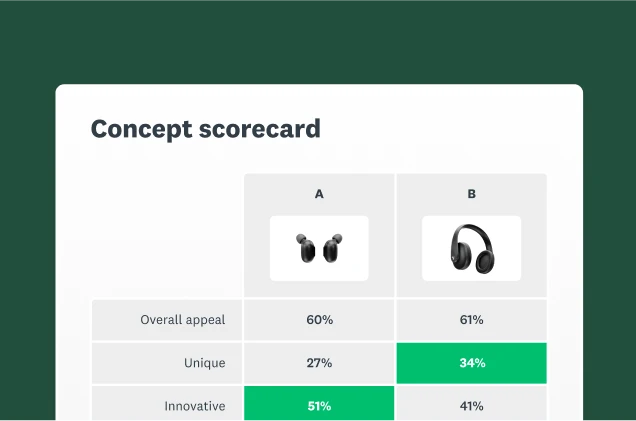 Concept scorecard

| | A | B |
|---|---|---|
| Overall appeal | 60% | 61% |
| Unique | 27% | 34% |
| Innovative | 51% | 41% |